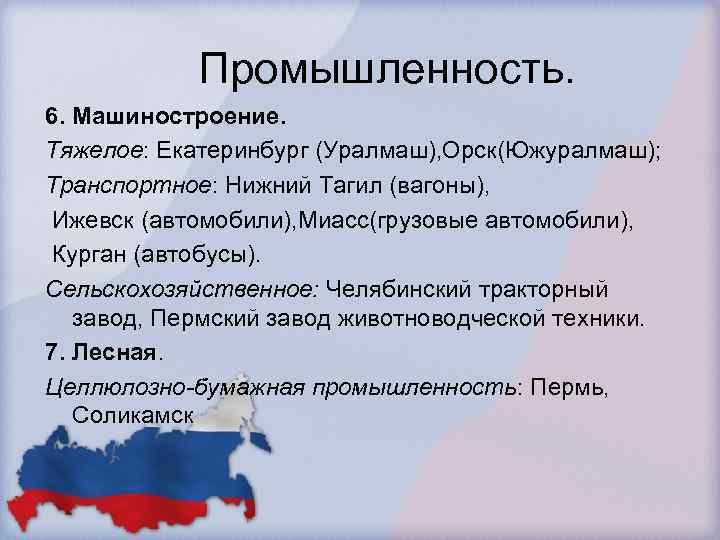 Промышленность.

6. Машиностроение.

Тяжелое: Екатеринбург (Уралмаш),Орск(Южуралмаш);

Транспортное: Нижний Тагил (вагоны), Ижевск (автомобили),Миасс(грузовые автомобили), Курган (автобусы).

Сельскохозяйственное: Челябинский тракторный завод, Пермский завод животноводческой техники.

7. Лесная.

Целлюлозно-бумажная промышленность: Пермь, Соликамск